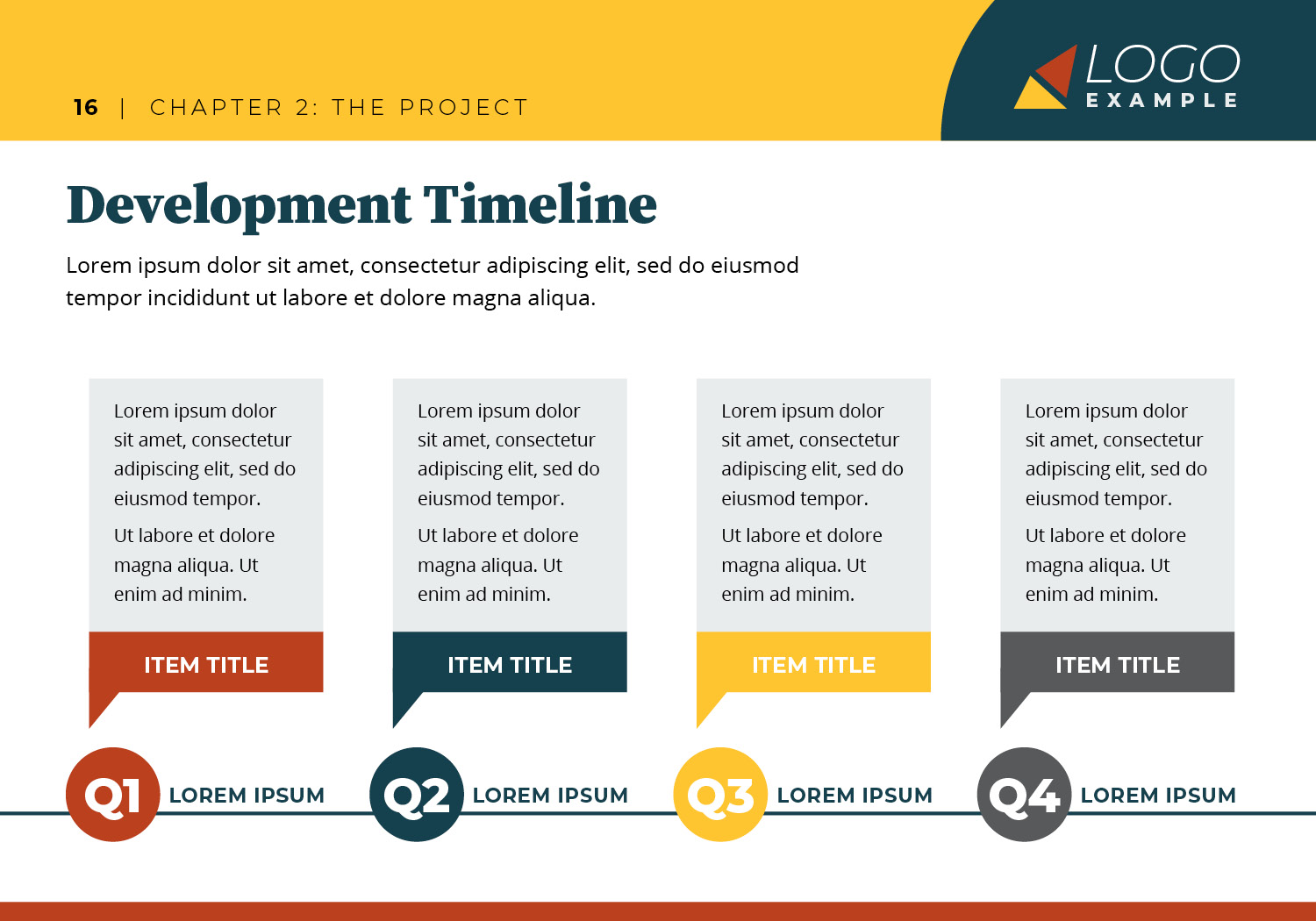 16 | CHAPTER 2: THE PROJECT

LOGO
EXAMPLE

Development Timeline

Lorem ipsum dolor sit amet, consectetur adipiscing elit, sed do eiusmod tempor incididunt ut labore et dolore magna aliqua.

Lorem ipsum dolor sit amet, consectetur adipiscing elit, sed do eiusmod tempor.

Ut labore et dolore magna aliqua. Ut enim ad minim.

ITEM TITLE

Q1 LOREM IPSUM

Lorem ipsum dolor sit amet, consectetur adipiscing elit, sed do eiusmod tempor.

Ut labore et dolore magna aliqua. Ut enim ad minim.

ITEM TITLE

Q2 LOREM IPSUM

Lorem ipsum dolor sit amet, consectetur adipiscing elit, sed do eiusmod tempor.

Ut labore et dolore magna aliqua. Ut enim ad minim.

ITEM TITLE

Q3 LOREM IPSUM

Lorem ipsum dolor sit amet, consectetur adipiscing elit, sed do eiusmod tempor.

Ut labore et dolore magna aliqua. Ut enim ad minim.

ITEM TITLE

Q4 LOREM IPSUM